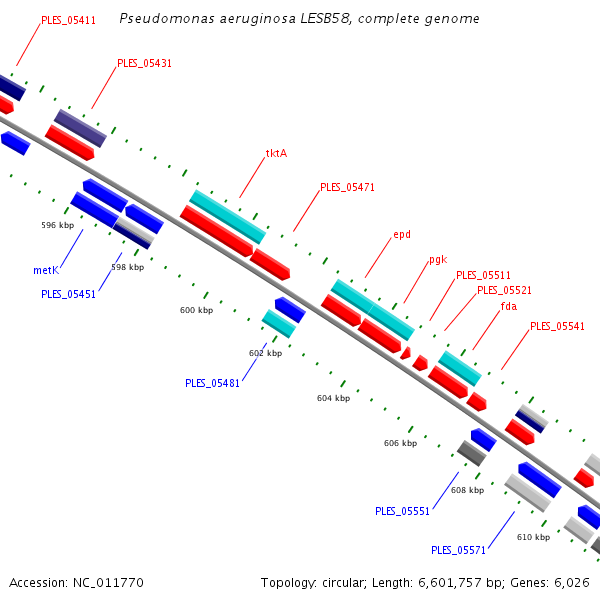 Pseudomonas aeruginosa LESB58, complete genome

PLES_05411

PLES_05431

tktA

PLES_05471

epd

pgk

PLES_05511

PLES_05521

fda

PLES_05541

596 kbp

metK

598 kbp

PLES_05451

600 kbp

602 kbp

PLES_05481

604 kbp

606 kbp

608 kbp

PLES_05551

610 kbp

PLES_05571

Accession: NC_011770

Topology: circular; Length: 6,601,757 bp; Genes: 6,026